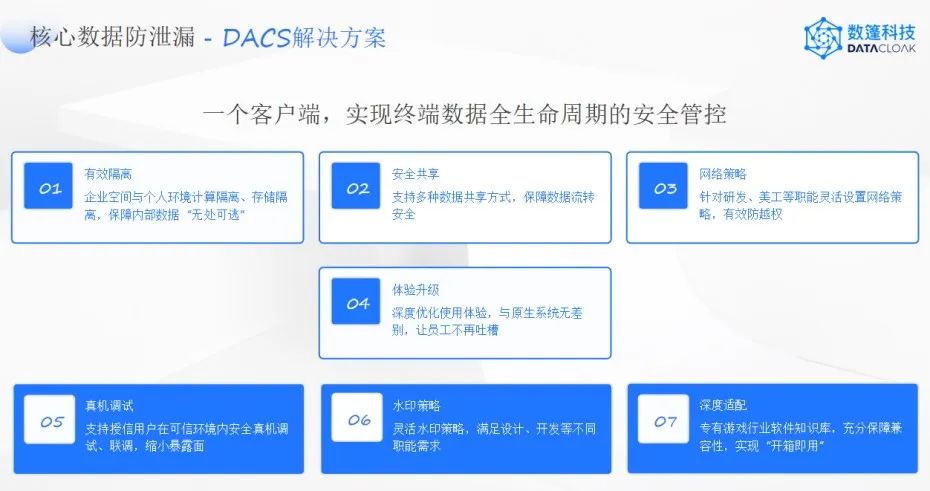 核心数据防泄漏 - DACS解决方案

数篷科技
DATACLOAK

一个客户端，实现终端数据全生命周期的安全管控

01
有效隔离
企业空间与个人环境计算隔离、存储隔离，保障内部数据“无处可逃”

02
安全共享
支持多种数据共享方式，保障数据流转安全

03
网络策略
针对研发、美工等职能灵活设置网络策略，有效防越权

04
体验升级
深度优化使用体验，与原生系统无差别，让员工不再吐槽

05
真机调试
支持授信用户在可信环境内安全真机调试、联调，缩小暴露面

06
水印策略
灵活水印策略，满足设计、开发等不同职能需求

07
深度适配
专有游戏行业软件知识库，充分保障兼容性，实现“开箱即用”